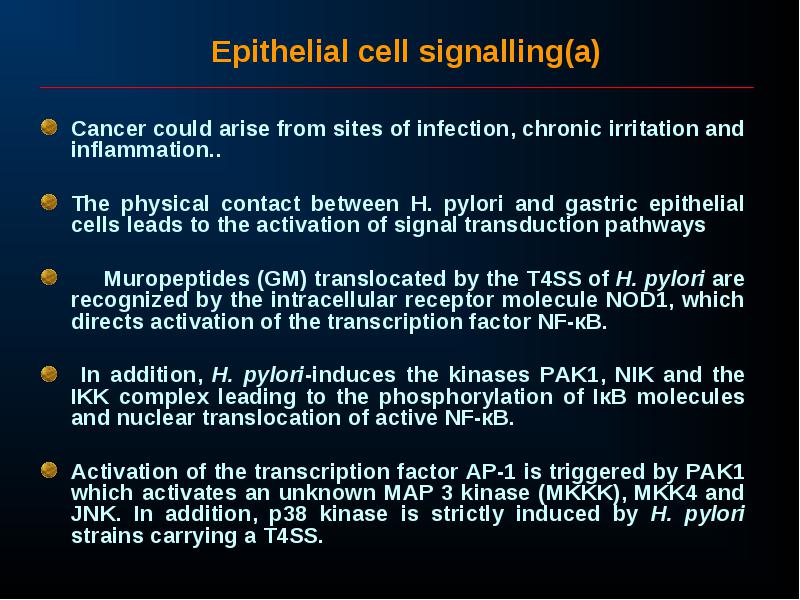 Epithelial cell signalling(a)

Cancer could arise from sites of infection, chronic irritation and inflammation..

The physical contact between H. pylori and gastric epithelial cells leads to the activation of signal transduction pathways

Muropeptides (GM) translocated by the T4SS of H. pylori are recognized by the intracellular receptor molecule NOD1, which directs activation of the transcription factor NF-κB.

In addition, H. pylori-induces the kinases PAK1, NIK and the IKK complex leading to the phosphorylation of IκB molecules and nuclear translocation of active NF-κB.

Activation of the transcription factor AP-1 is triggered by PAK1 which activates an unknown MAP 3 kinase (MKKK), MKK4 and JNK. In addition, p38 kinase is strictly induced by H. pylori strains carrying a T4SS.